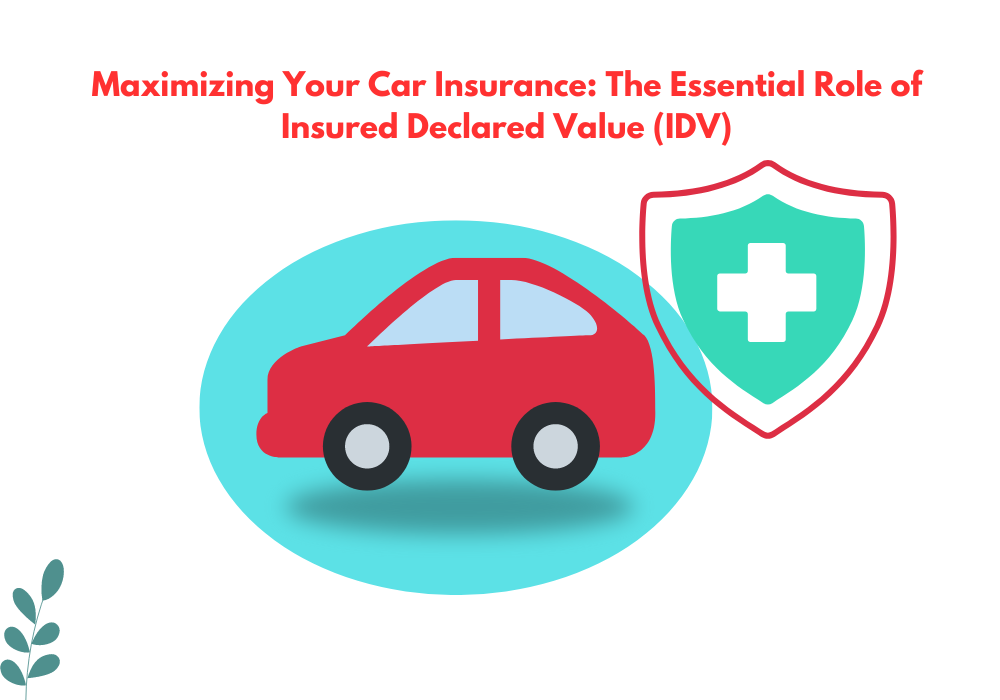 Maximizing Your Car Insurance: The Essential Role of Insured Declared Value (IDV)